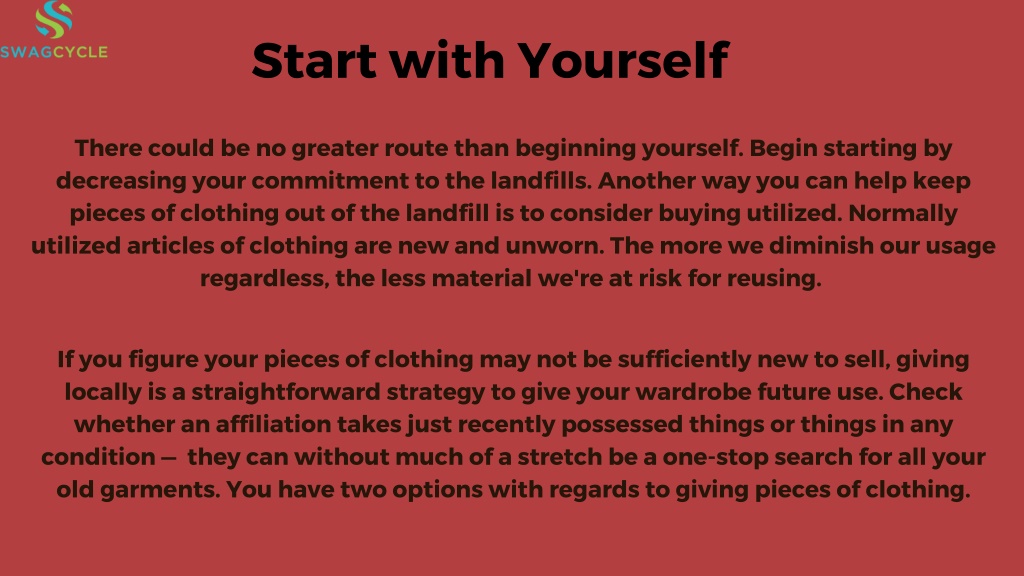 SWAGCYCLE

Start with Yourself

There could be no greater route than beginning yourself. Begin starting by decreasing your commitment to the landfills. Another way you can help keep pieces of clothing out of the landfill is to consider buying utilized. Normally utilized articles of clothing are new and unworn. The more we diminish our usage regardless, the less material we're at risk for reusing.

If you figure your pieces of clothing may not be sufficiently new to sell, giving locally is a straightforward strategy to give your wardrobe future use. Check whether an affiliation takes just recently possessed things or things in any condition — they can without much of a stretch be a one-stop search for all your old garments. You have two options with regards to giving pieces of clothing.